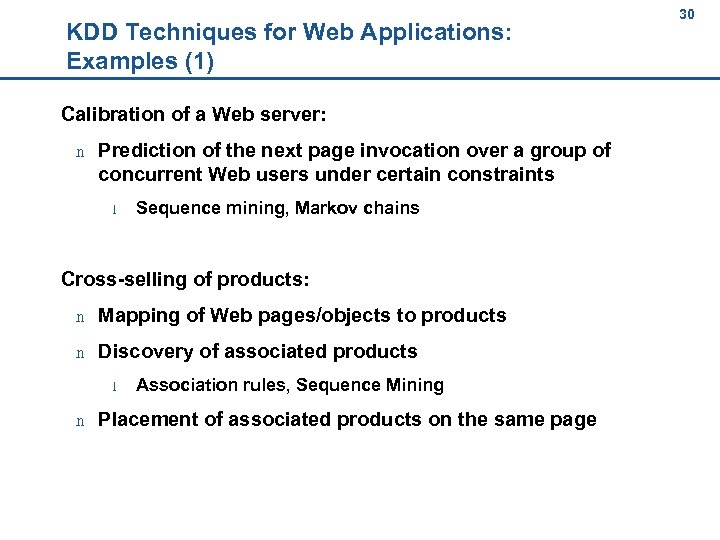 30

KDD Techniques for Web Applications: Examples (1)

Calibration of a Web server:

n Prediction of the next page invocation over a group of concurrent Web users under certain constraints

l Sequence mining, Markov chains

Cross-selling of products:

n Mapping of Web pages/objects to products

n Discovery of associated products

l Association rules, Sequence Mining

n Placement of associated products on the same page